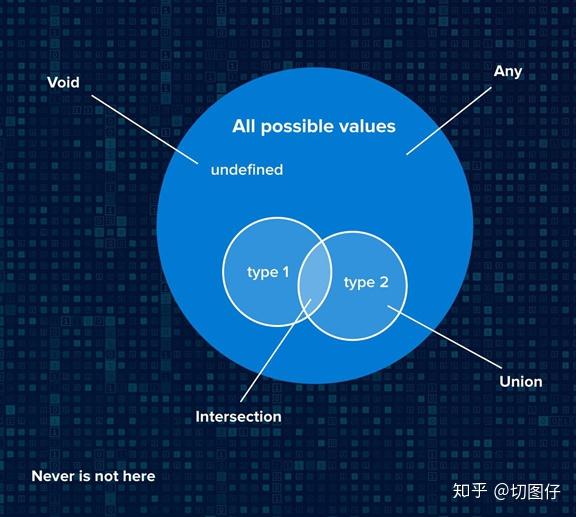 Void

Any

All possible values

undefined

type 1

type 2

Union

Intersection

Never is not here

知乎 @切图仔